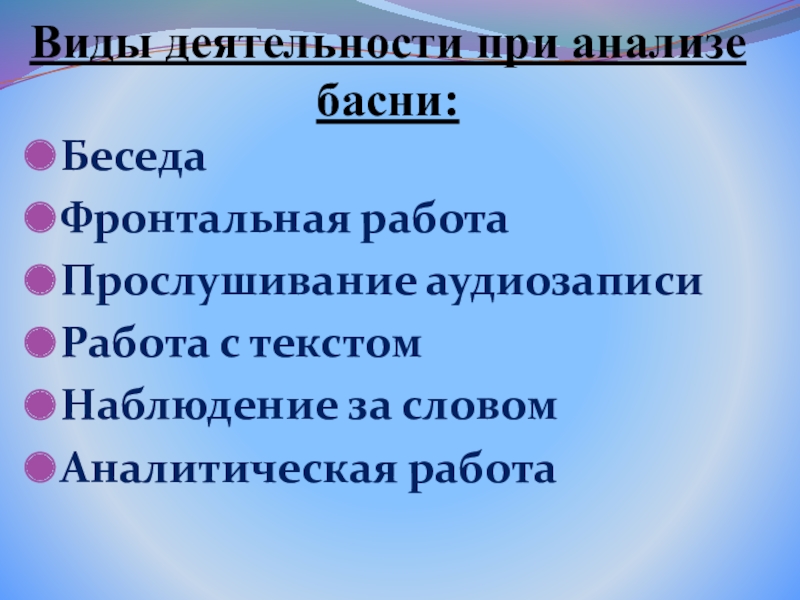 Виды деятельности при анализе басни:

Беседа
Фронтальная работа
Прослушивание аудиозаписи
Работа с текстом
Наблюдение за словом
Аналитическая работа